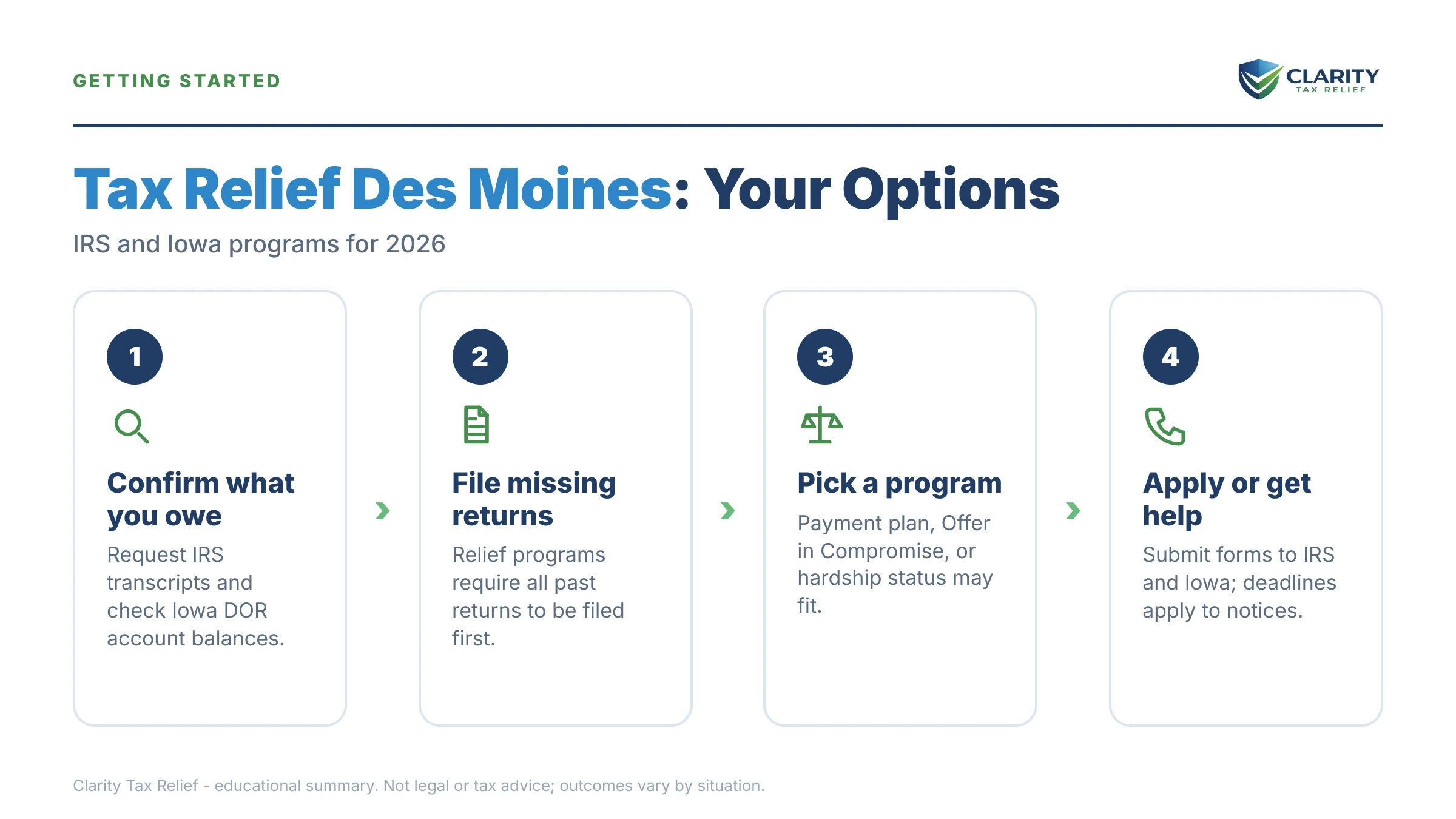 GETTING STARTED

CLARITY
TAX RELIEF

Tax Relief Des Moines: Your Options

IRS and Iowa programs for 2026

1

Confirm what you owe

Request IRS transcripts and check Iowa DOR account balances.

2

File missing returns

Relief programs require all past returns to be filed first.

3

Pick a program

Payment plan, Offer in Compromise, or hardship status may fit.

4

Apply or get help

Submit forms to IRS and Iowa; deadlines apply to notices.

Clarity Tax Relief - educational summary. Not legal or tax advice; outcomes vary by situation.